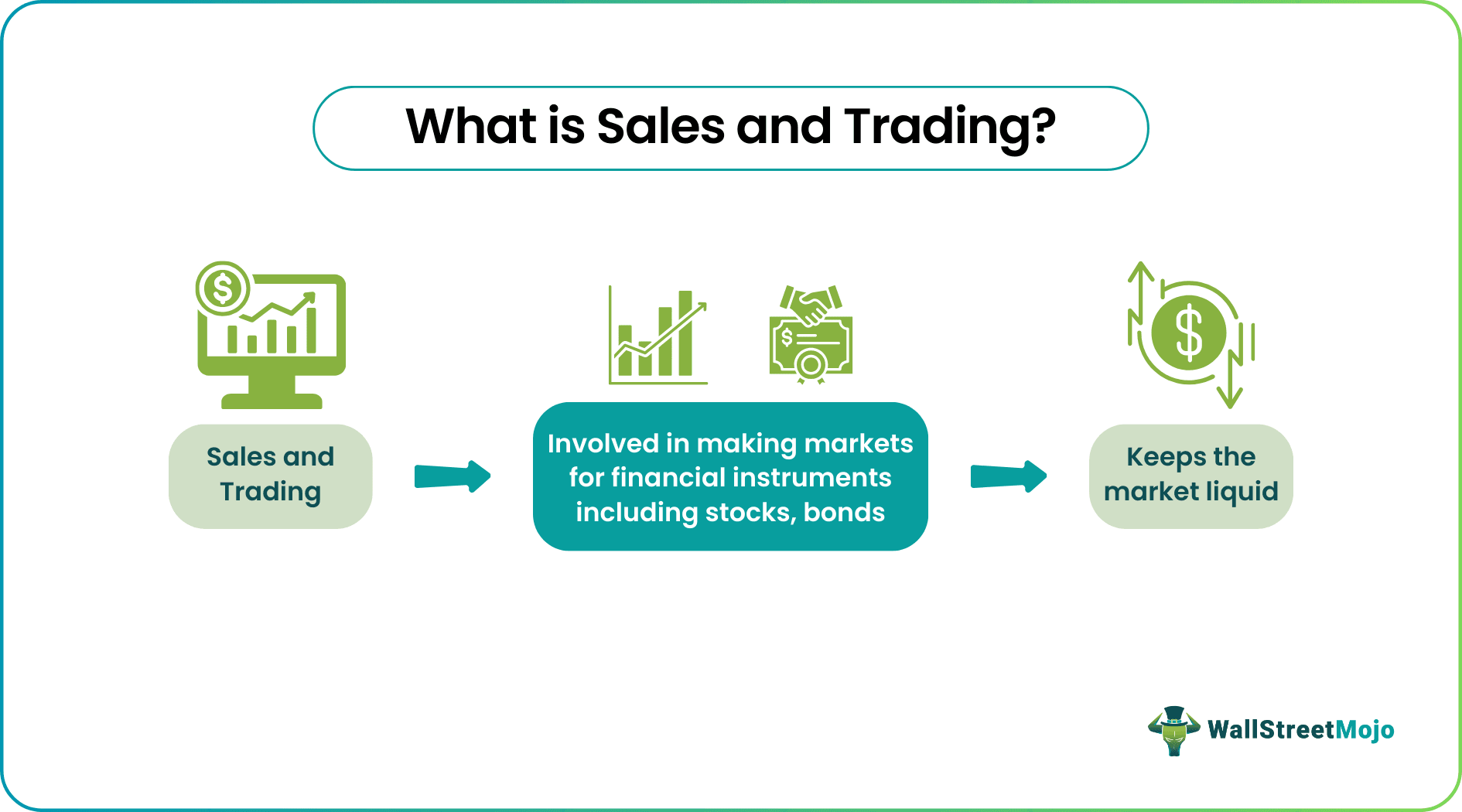 What is Sales and Trading?

Sales and Trading

Involved in making markets for financial instruments including stocks, bonds

Keeps the market liquid

WallStreetMojo